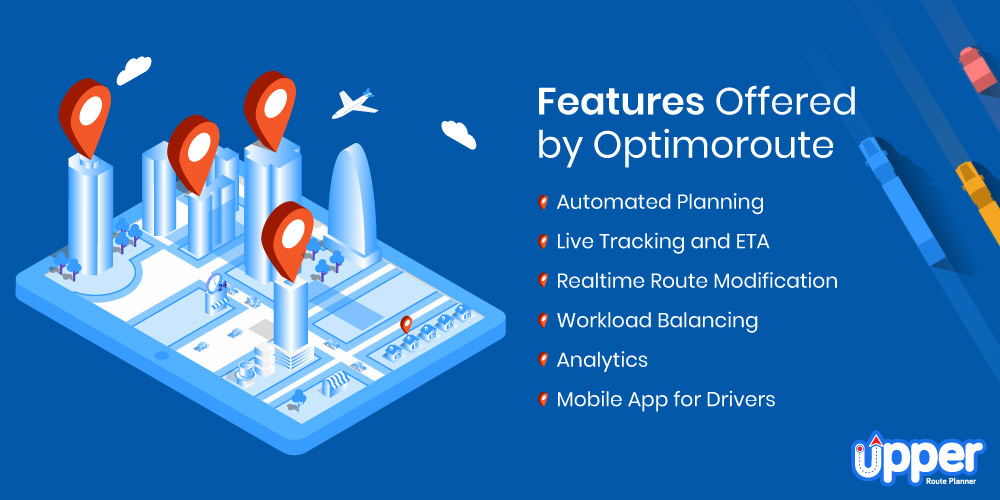 Features Offered by Optimoroute

Automated Planning

Live Tracking and ETA

Realtime Route Modification

Workload Balancing

Analytics

Mobile App for Drivers

upper
Route Planner